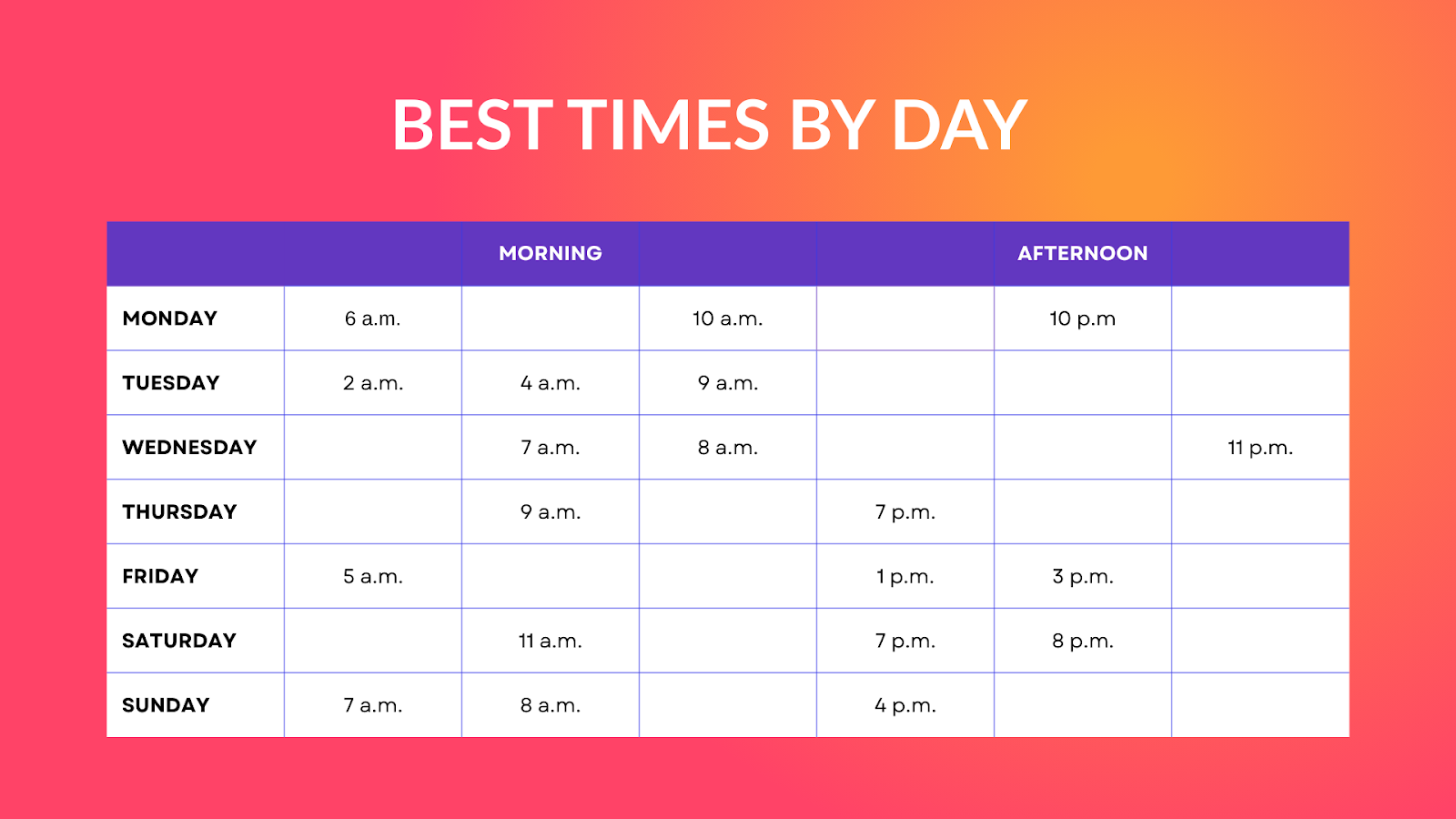 BEST TIMES BY DAY

| | | MORNING | | | AFTERNOON | |
|---|---|---|---|---|---|---|
| MONDAY | 6 a.m. | | 10 a.m. | | 10 p.m | |
| TUESDAY | 2 a.m. | 4 a.m. | 9 a.m. | | | |
| WEDNESDAY | | 7 a.m. | 8 a.m. | | | 11 p.m. |
| THURSDAY | | 9 a.m. | | 7 p.m. | | |
| FRIDAY | 5 a.m. | | | 1 p.m. | 3 p.m. | |
| SATURDAY | | 11 a.m. | | 7 p.m. | 8 p.m. | |
| SUNDAY | 7 a.m. | 8 a.m. | | 4 p.m. | | |